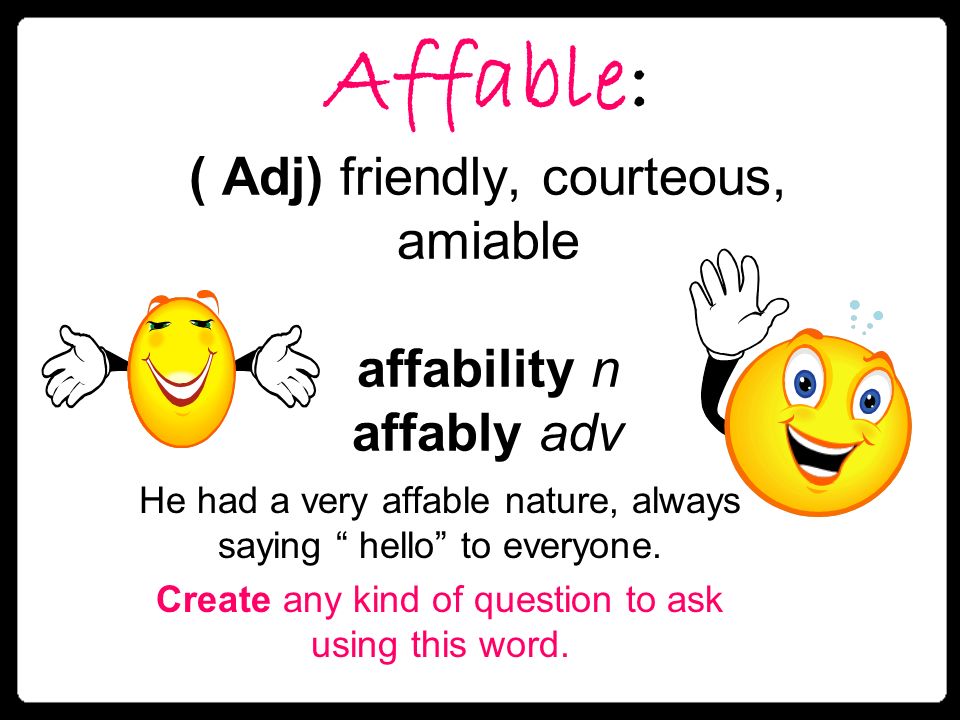 Affable:

( Adj) friendly, courteous, amiable

affability n
affably adv

He had a very affable nature, always saying “ hello” to everyone.

Create any kind of question to ask using this word.